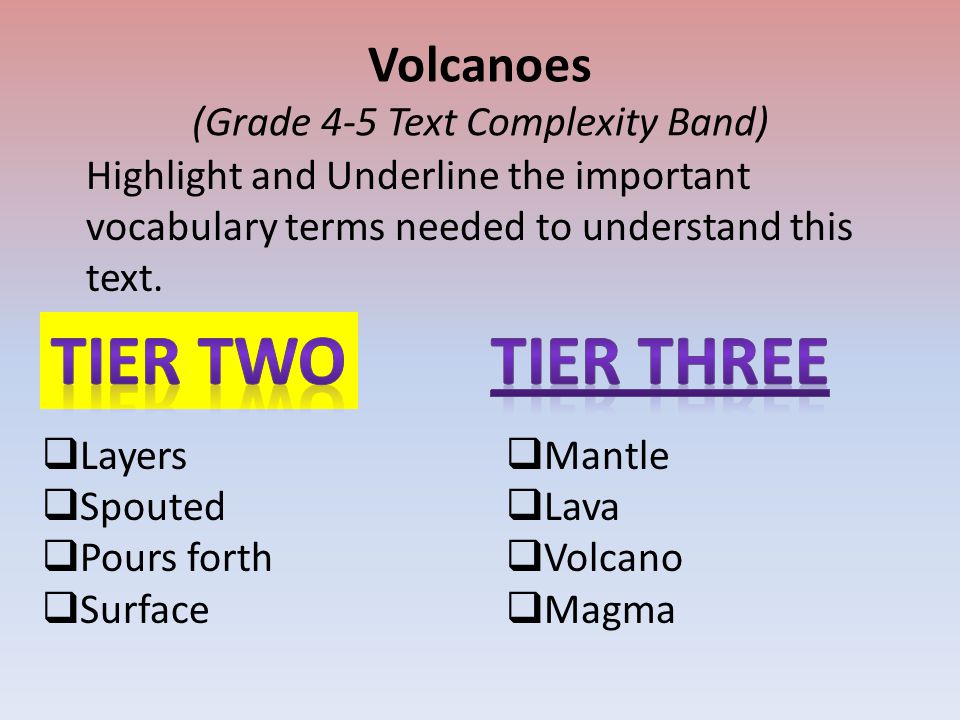 Volcanoes

(Grade 4-5 Text Complexity Band)

Highlight and Underline the important vocabulary terms needed to understand this text.

TIER TWO

❑Layers
❑Spouted
❑Pours forth
❑Surface

TIER THREE

❑Mantle
❑Lava
❑Volcano
❑Magma